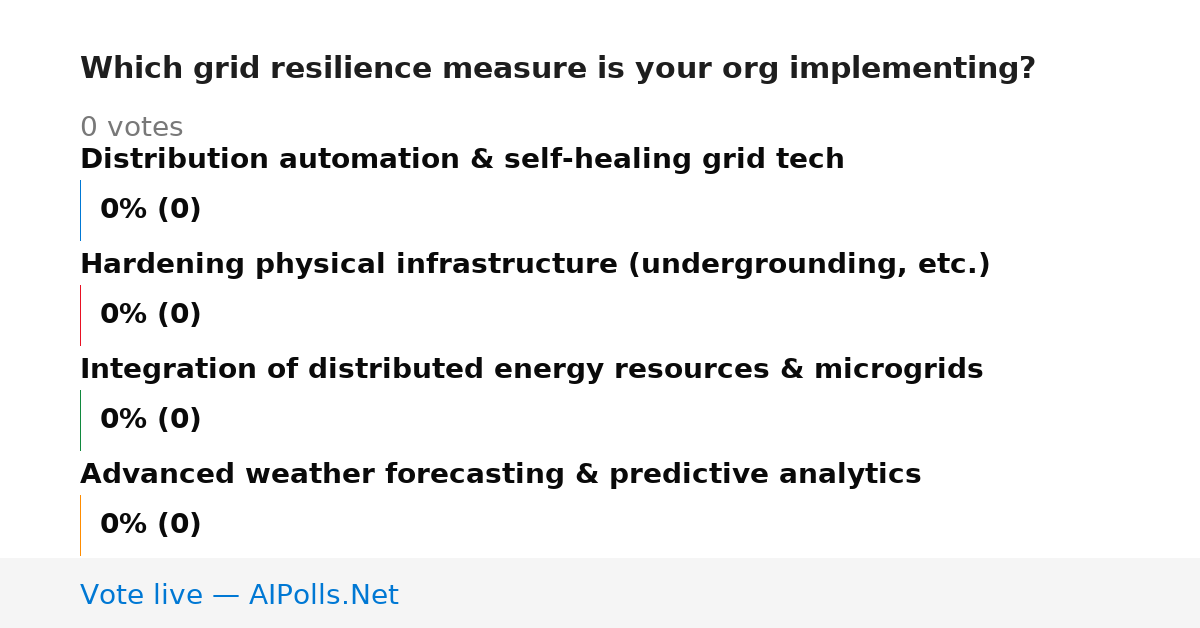 Which grid resilience measure is your org implementing?

0 votes

Distribution automation & self-healing grid tech

0% (0)

Hardening physical infrastructure (undergrounding, etc.)

0% (0)

Integration of distributed energy resources & microgrids

0% (0)

Advanced weather forecasting & predictive analytics

0% (0)

Vote live — AIPolls.Net